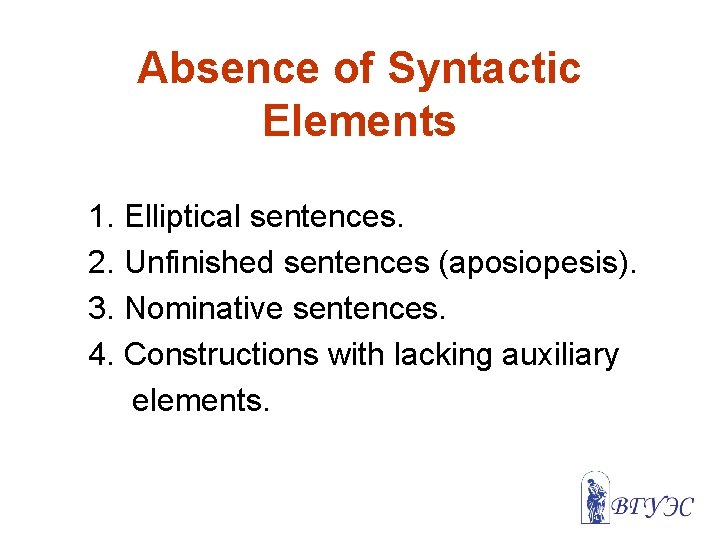 Absence of Syntactic Elements

1. Elliptical sentences.
2. Unfinished sentences (aposiopesis).
3. Nominative sentences.
4. Constructions with lacking auxiliary elements.

ВГУЭС